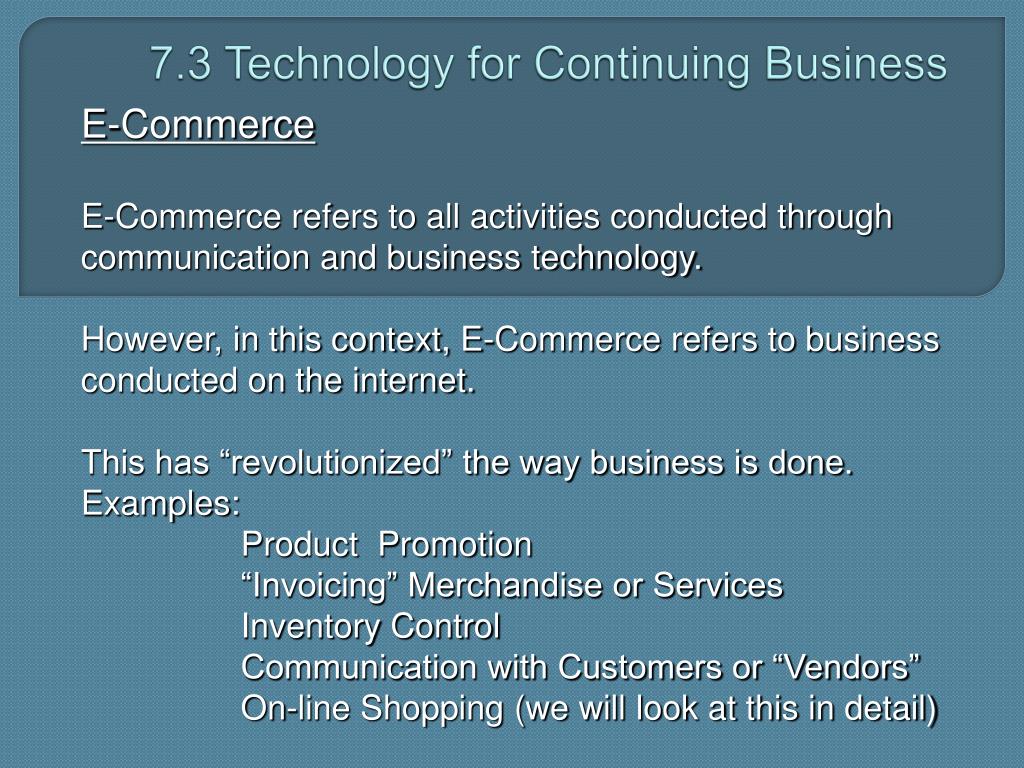 7.3 Technology for Continuing Business

E-Commerce

E-Commerce refers to all activities conducted through communication and business technology.

However, in this context, E-Commerce refers to business conducted on the internet.

This has “revolutionized” the way business is done. Examples:
Product Promotion
“Invoicing” Merchandise or Services
Inventory Control
Communication with Customers or “Vendors”
On-line Shopping (we will look at this in detail)